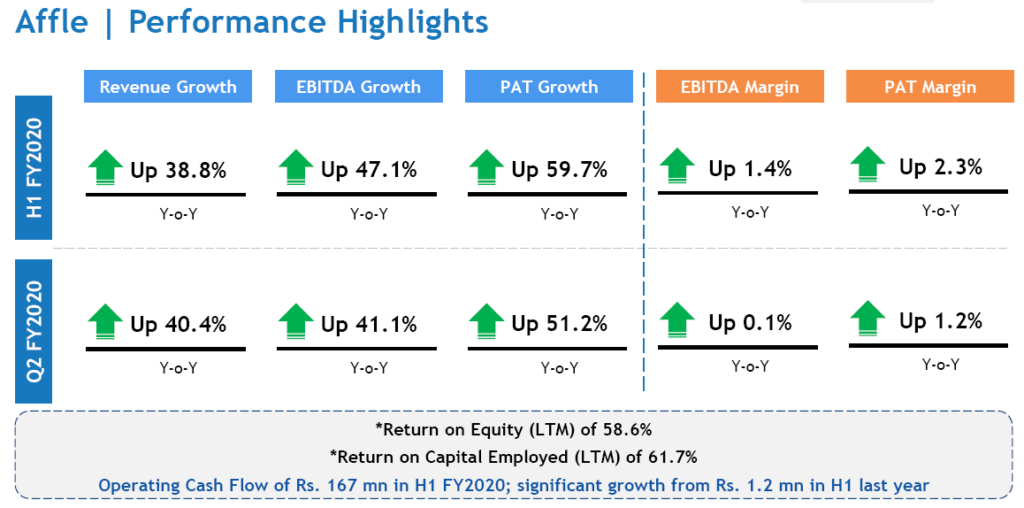 Affle | Performance Highlights

| | Revenue Growth | EBITDA Growth | PAT Growth | EBITDA Margin | PAT Margin |
|---|---|---|---|---|---|
| H1 FY2020 | Up 38.8% Y-o-Y | Up 47.1% Y-o-Y | Up 59.7% Y-o-Y | Up 1.4% Y-o-Y | Up 2.3% Y-o-Y |
| Q2 FY2020 | Up 40.4% Y-o-Y | Up 41.1% Y-o-Y | Up 51.2% Y-o-Y | Up 0.1% Y-o-Y | Up 1.2% Y-o-Y |

*Return on Equity (LTM) of 58.6%
*Return on Capital Employed (LTM) of 61.7%
Operating Cash Flow of Rs. 167 mn in H1 FY2020; significant growth from Rs. 1.2 mn in H1 last year